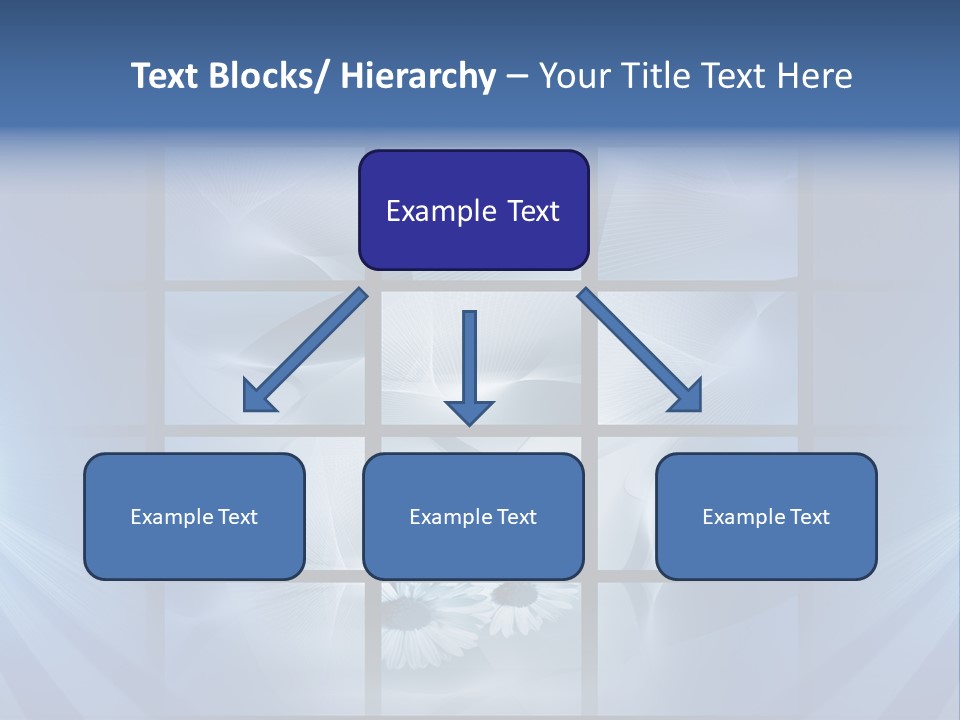 Text Blocks/ Hierarchy – Your Title Text Here

Example Text

Example Text

Example Text

Example Text